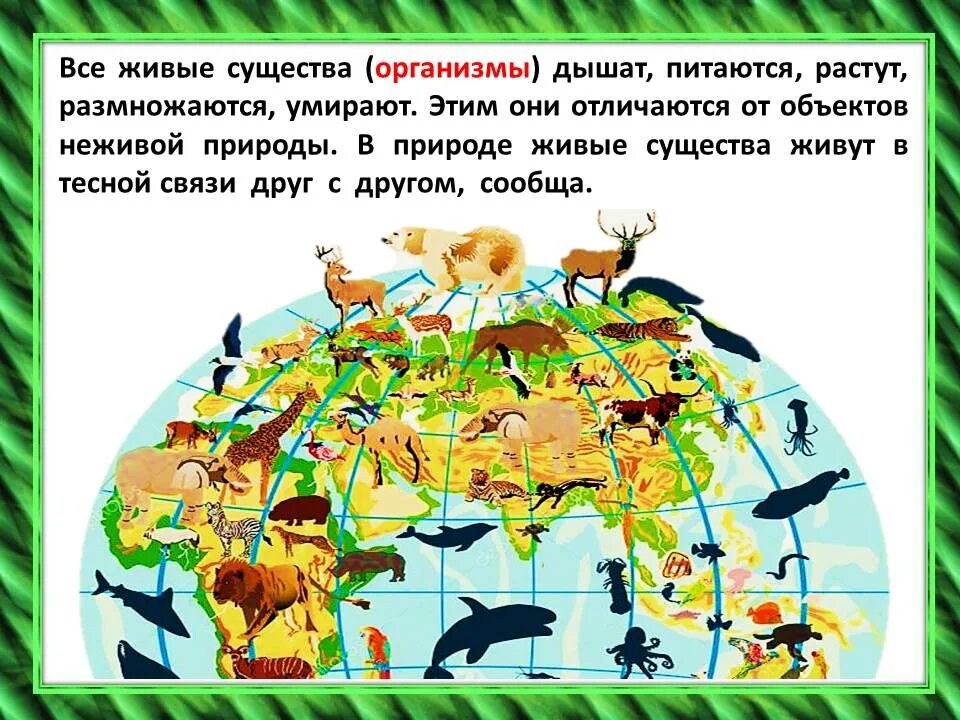 Все живые существа (организмы) дышат, питаются, растут, размножаются, умирают. Этим они отличаются от объектов неживой природы. В природе живые существа живут в тесной связи друг с другом, сообща.